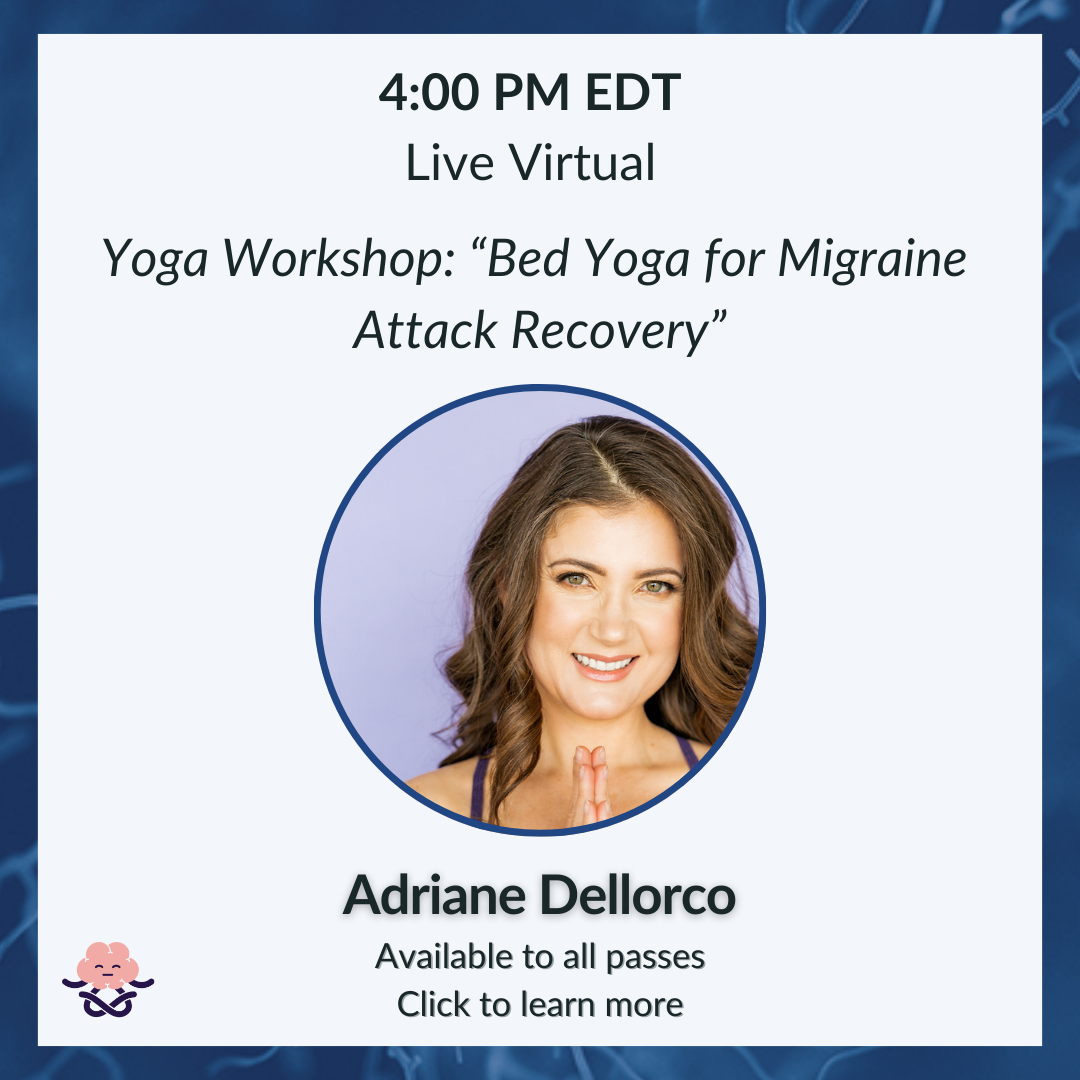 4:00 PM EDT
Live Virtual

Yoga Workshop: “Bed Yoga for Migraine Attack Recovery”

Adriane Dellorco
Available to all passes
Click to learn more